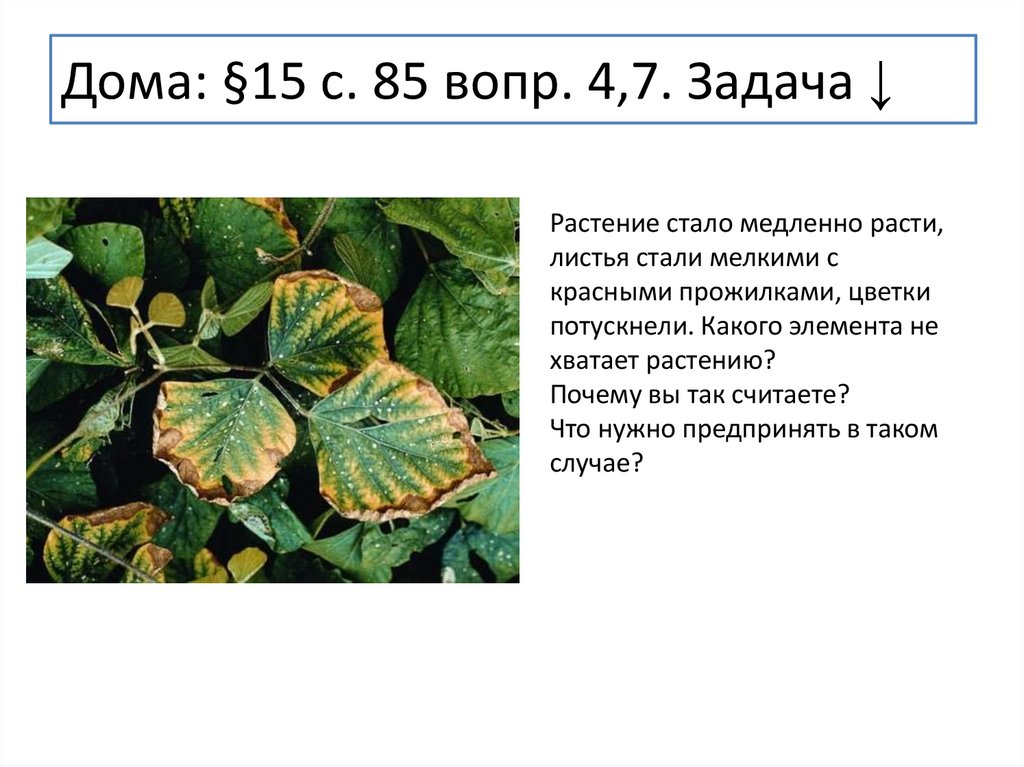 Дома: §15 с. 85 вопр. 4,7. Задача ↓

Растение стало медленно расти, листья стали мелкими с красными прожилками, цветки потускнели. Какого элемента не хватает растению?
Почему вы так считаете?
Что нужно предпринять в таком случае?